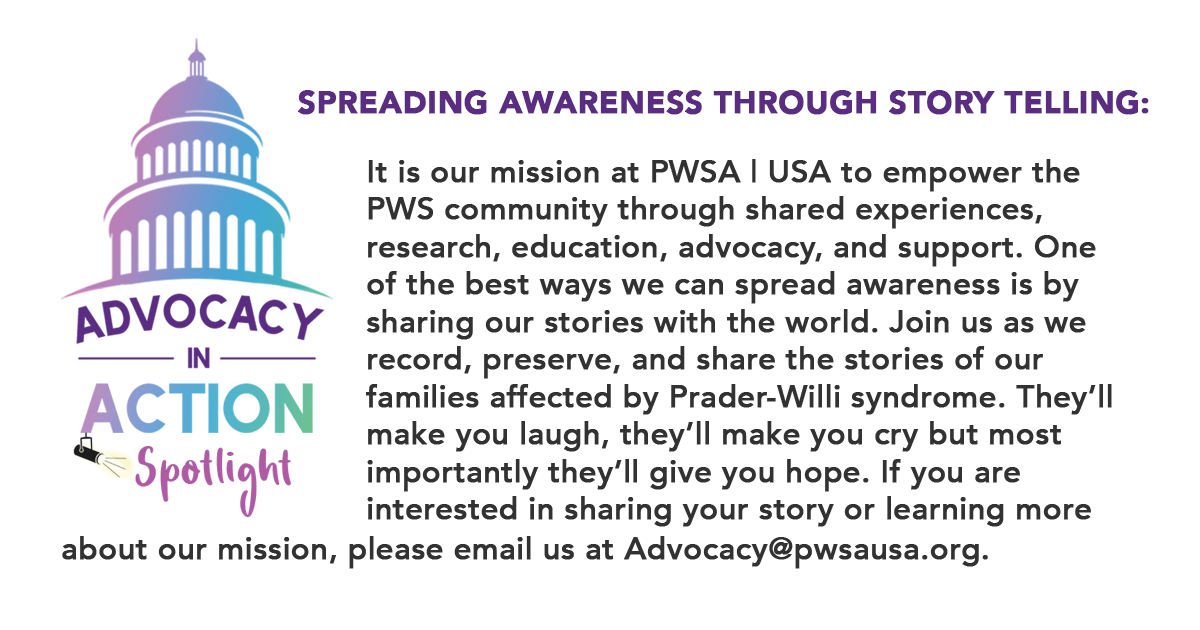 ADVOCACY
IN
ACTION
Spotlight

SPREADING AWARENESS THROUGH STORY TELLING:

It is our mission at PWSA | USA to empower the PWS community through shared experiences, research, education, advocacy, and support. One of the best ways we can spread awareness is by sharing our stories with the world. Join us as we record, preserve, and share the stories of our families affected by Prader-Willi syndrome. They'll make you laugh, they'll make you cry but most importantly they'll give you hope. If you are interested in sharing your story or learning more about our mission, please email us at Advocacy@pwsausa.org.